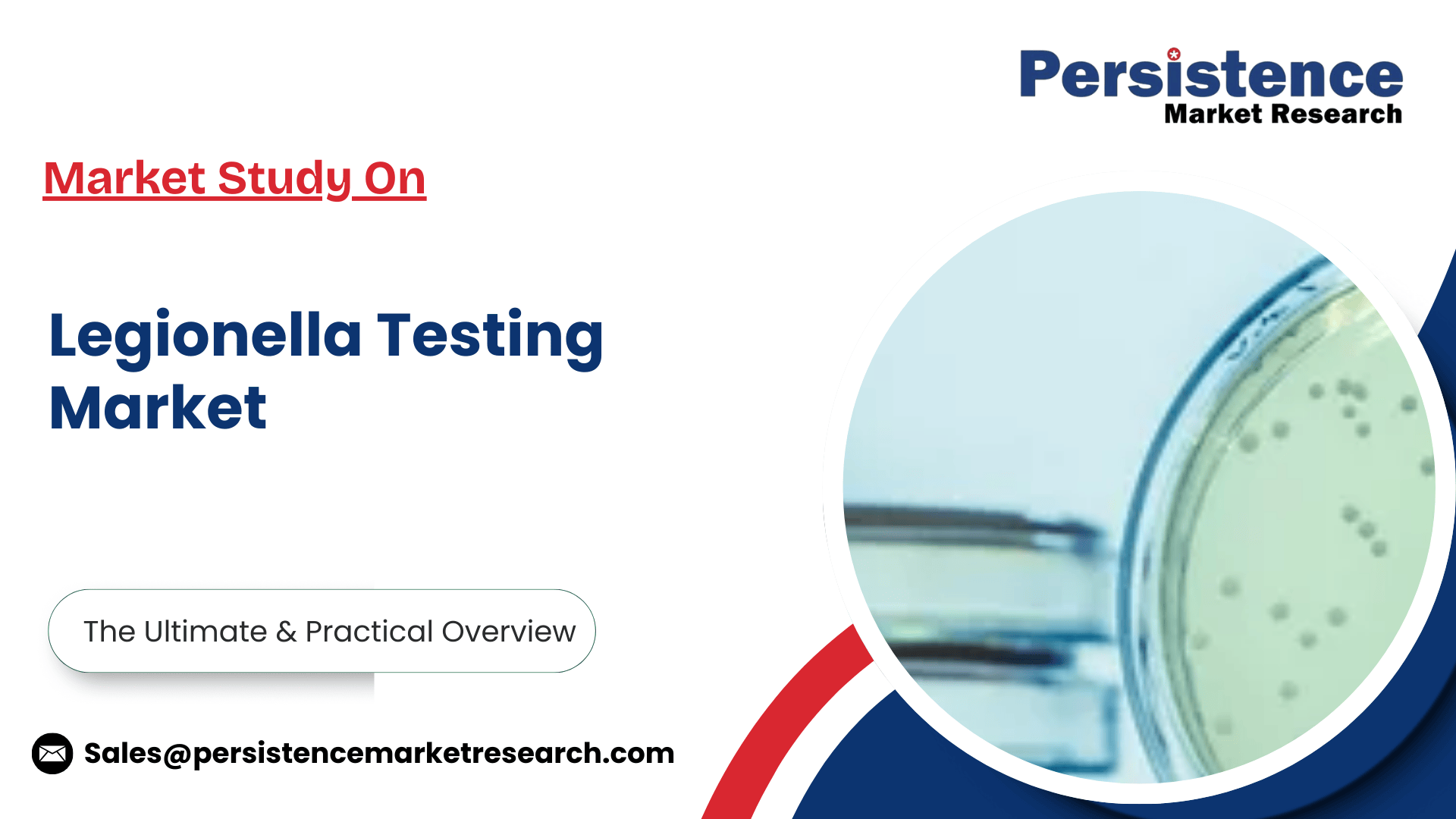 Persistence
Market Research

Market Study On

Legionella Testing Market

The Ultimate & Practical Overview

Sales@persistencemarketresearch.com